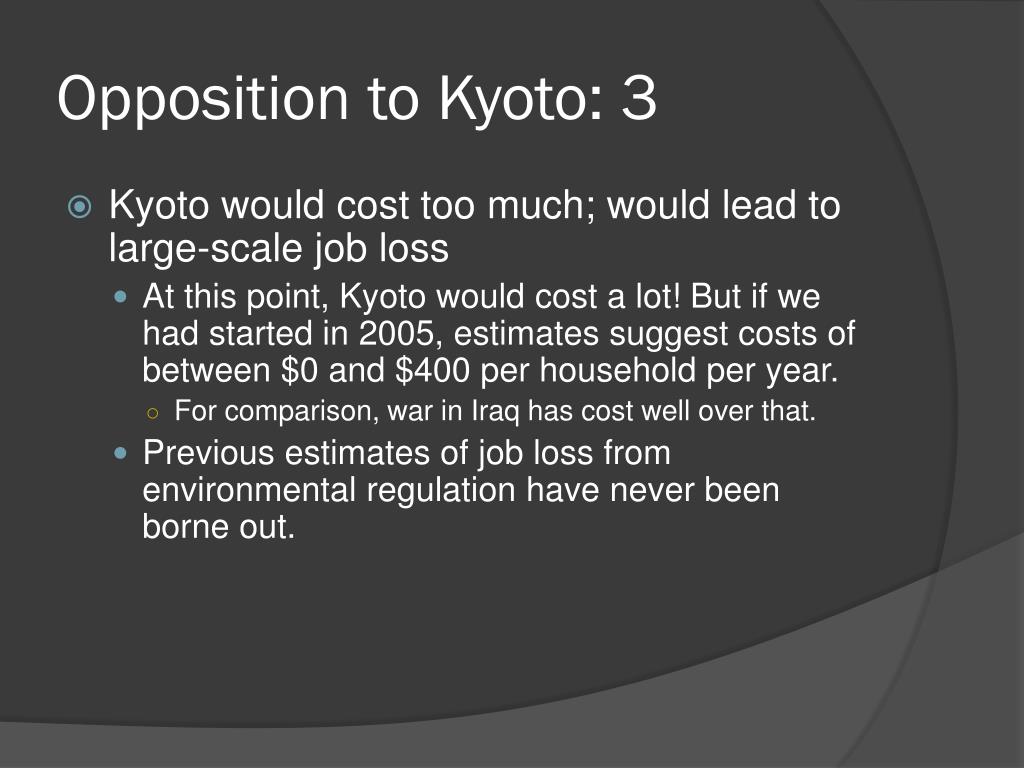 Opposition to Kyoto: 3

Kyoto would cost too much; would lead to large-scale job loss

At this point, Kyoto would cost a lot! But if we had started in 2005, estimates suggest costs of between \$0 and \$400 per household per year.

For comparison, war in Iraq has cost well over that.

Previous estimates of job loss from environmental regulation have never been borne out.